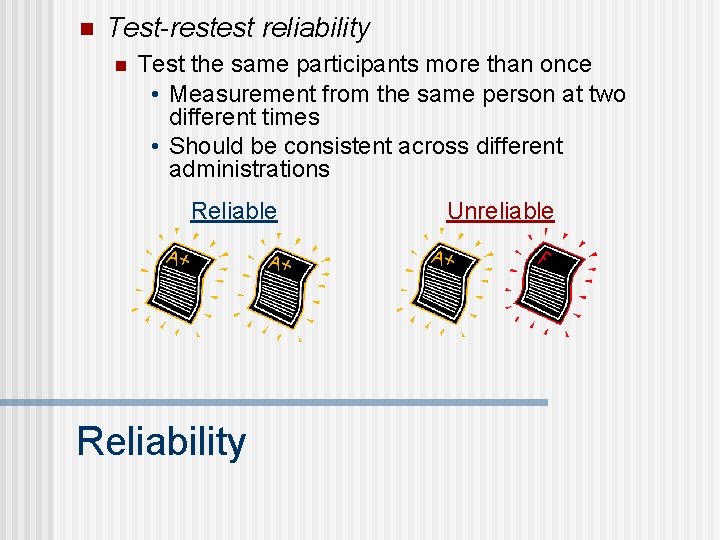 Test-restest reliability

Test the same participants more than once

• Measurement from the same person at two different times

• Should be consistent across different administrations

Reliable

A+

A+

Unreliable

A+

F

Reliability